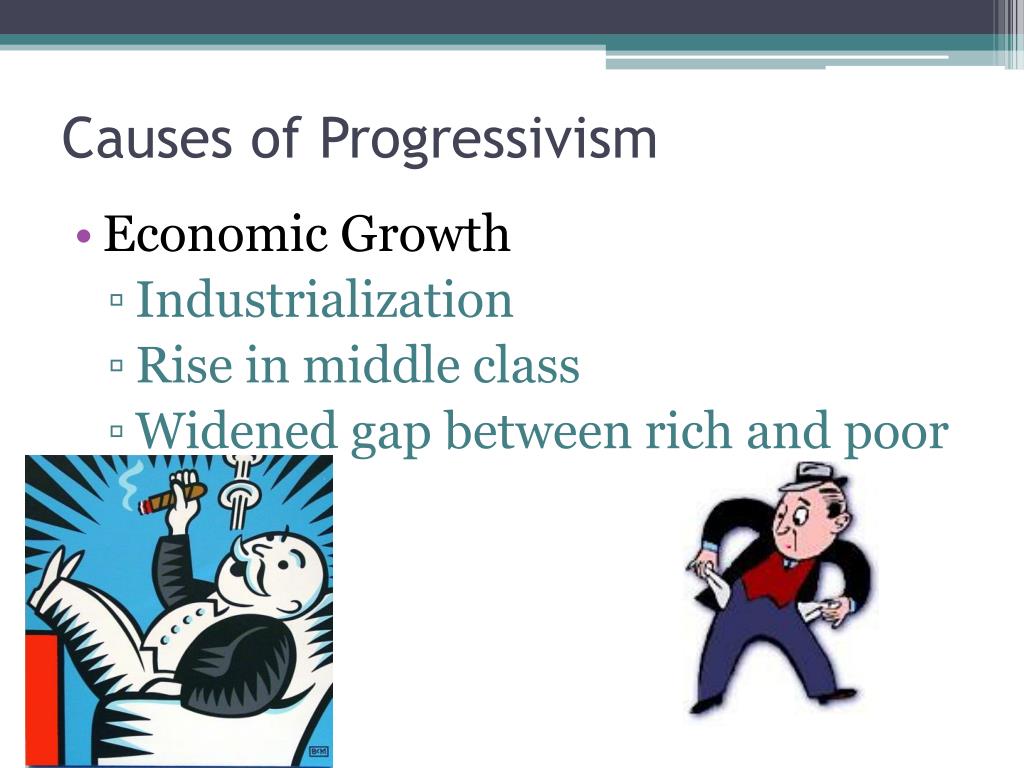 Causes of Progressivism

• Economic Growth
 ▫ Industrialization
 ▫ Rise in middle class
 ▫ Widened gap between rich and poor